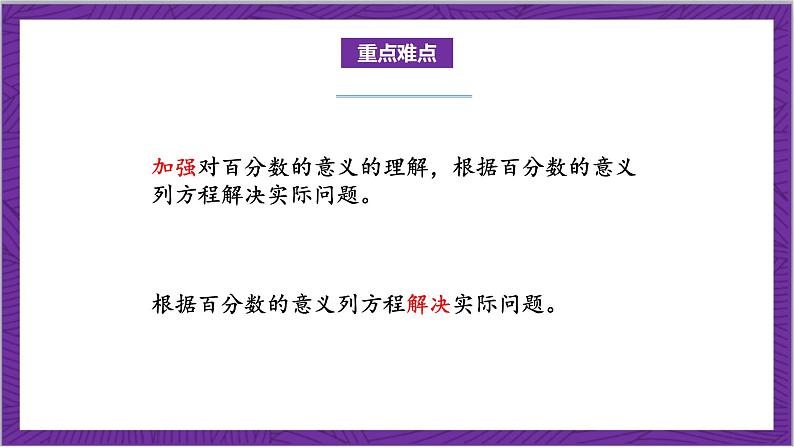 重点难点

加强对百分数的意义的理解，根据百分数的意义列方程解决实际问题。

根据百分数的意义列方程解决实际问题。